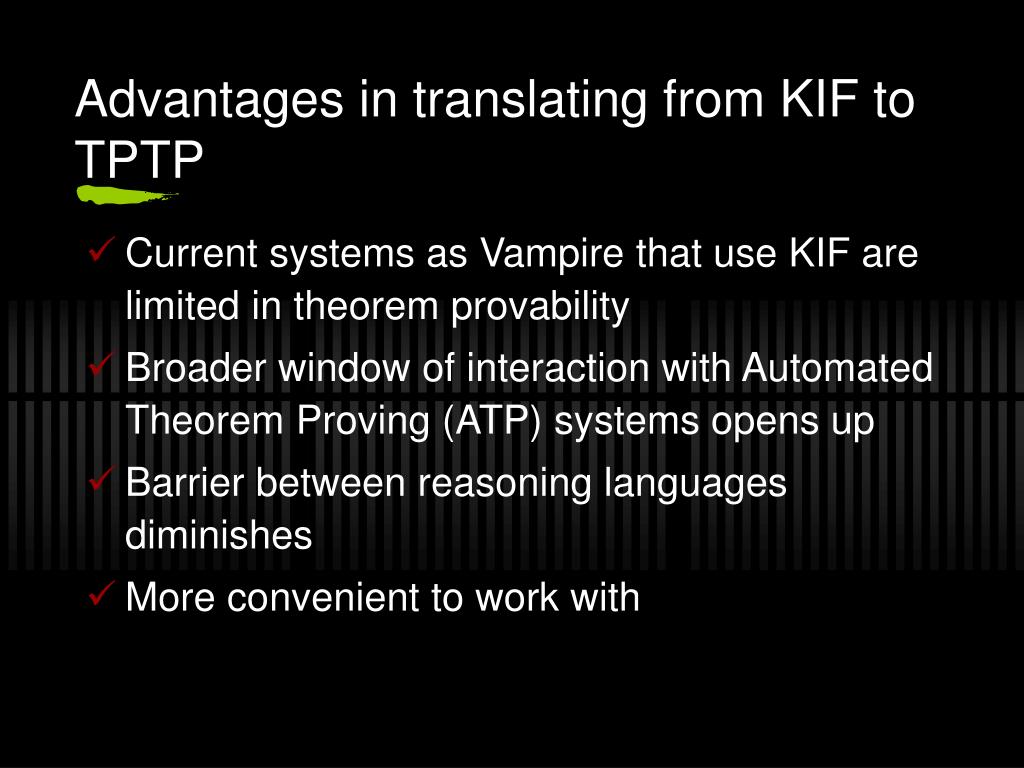 Advantages in translating from KIF to TPTP

✓ Current systems as Vampire that use KIF are limited in theorem provability

✓ Broader window of interaction with Automated Theorem Proving (ATP) systems opens up

✓ Barrier between reasoning languages diminishes

✓ More convenient to work with